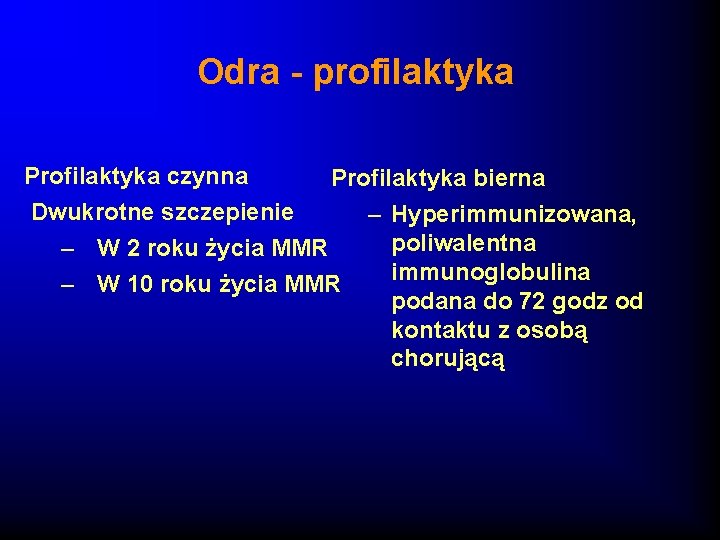 Odra - profilaktyka

Profilaktyka czynna
Dwukrotne szczepienie
– W 2 roku życia MMR
– W 10 roku życia MMR

Profilaktyka bierna
– Hyperimmunizowana, poliwalentna immunoglobulina podana do 72 godz od kontaktu z osobą chorującą